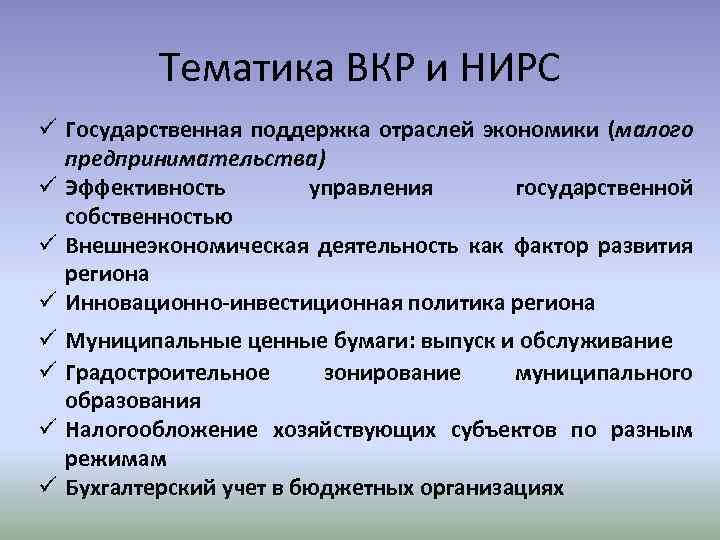 Тематика ВКР и НИРС

✓ Государственная поддержка отраслей экономики (малого предпринимательства)
✓ Эффективность управления государственной собственностью
✓ Внешнеэкономическая деятельность как фактор развития региона
✓ Инновационно-инвестиционная политика региона
✓ Муниципальные ценные бумаги: выпуск и обслуживание
✓ Градостроительное зонирование муниципального образования
✓ Налогообложение хозяйствующих субъектов по разным режимам
✓ Бухгалтерский учет в бюджетных организациях